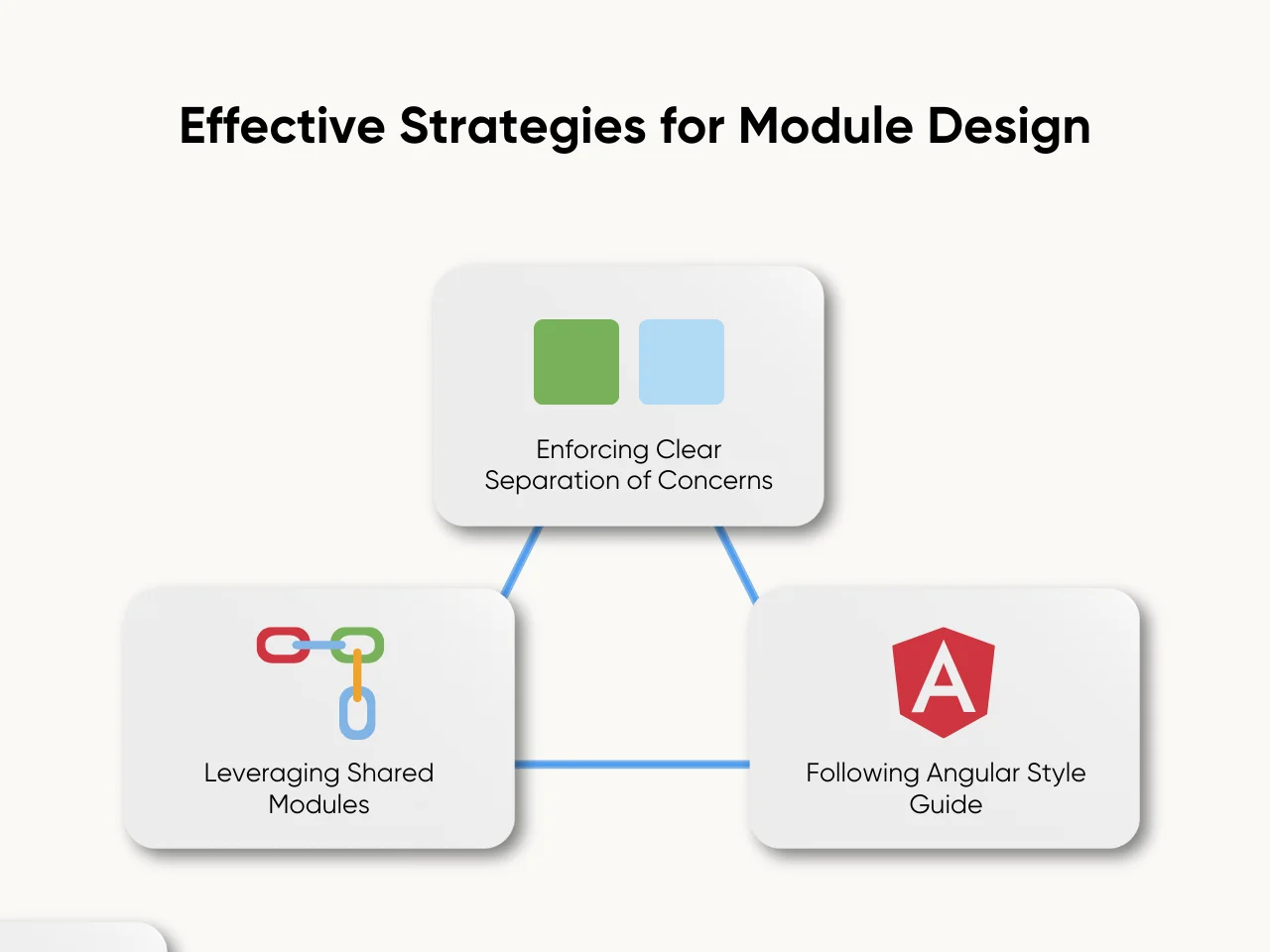 Effective Strategies for Module Design

Enforcing Clear Separation of Concerns

Leveraging Shared Modules

A

Following Angular Style Guide